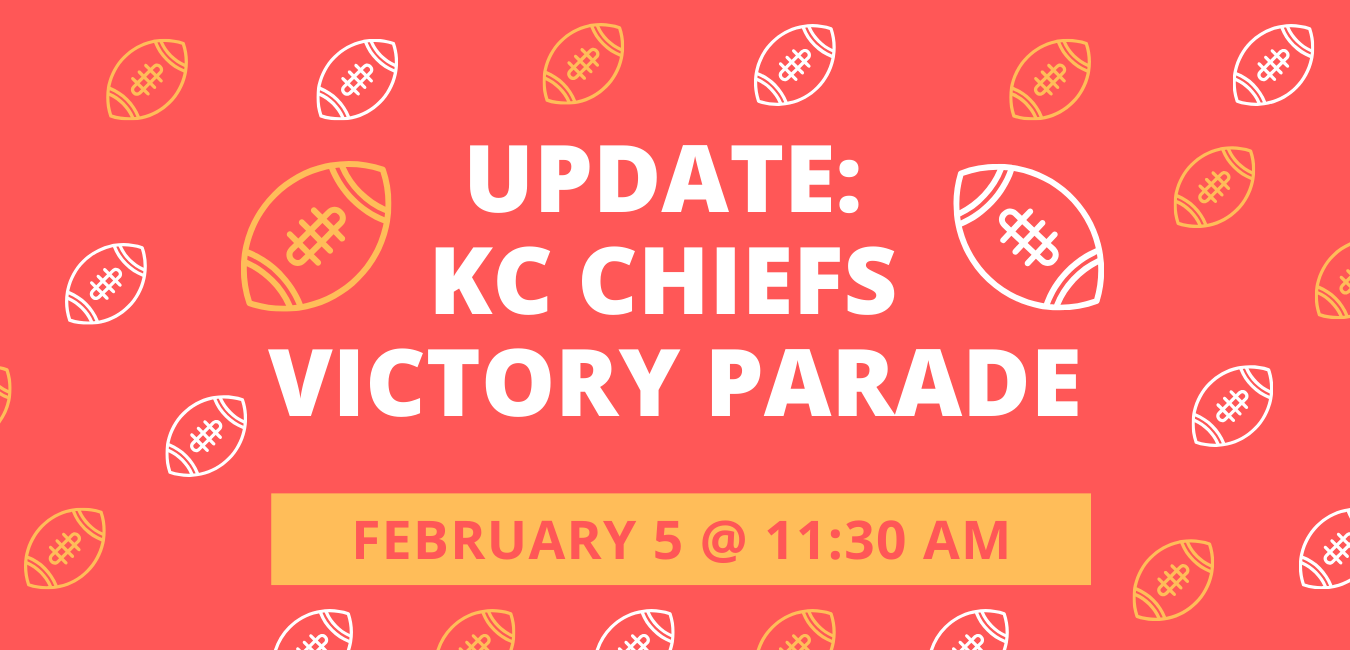 UPDATE:
KC CHIEFS
VICTORY PARADE

FEBRUARY 5 @ 11:30 AM